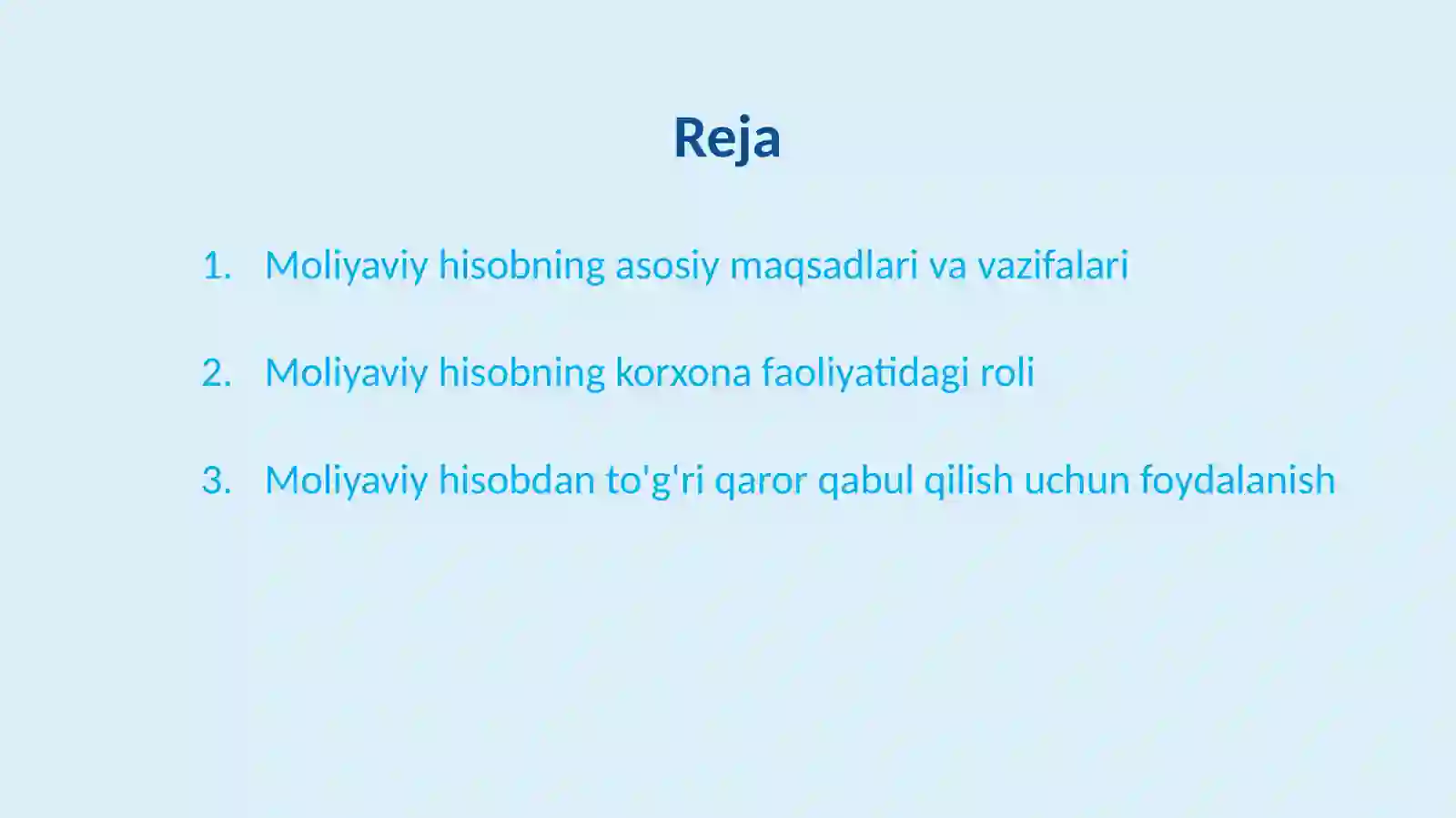 Reja

1. Moliyaviy hisobning asosiy maqsadlari va vazifalari

2. Moliyaviy hisobning korxona faoliyatidagi roli

3. Moliyaviy hisobdan to'g'ri qaror qabul qilish uchun foydalanish